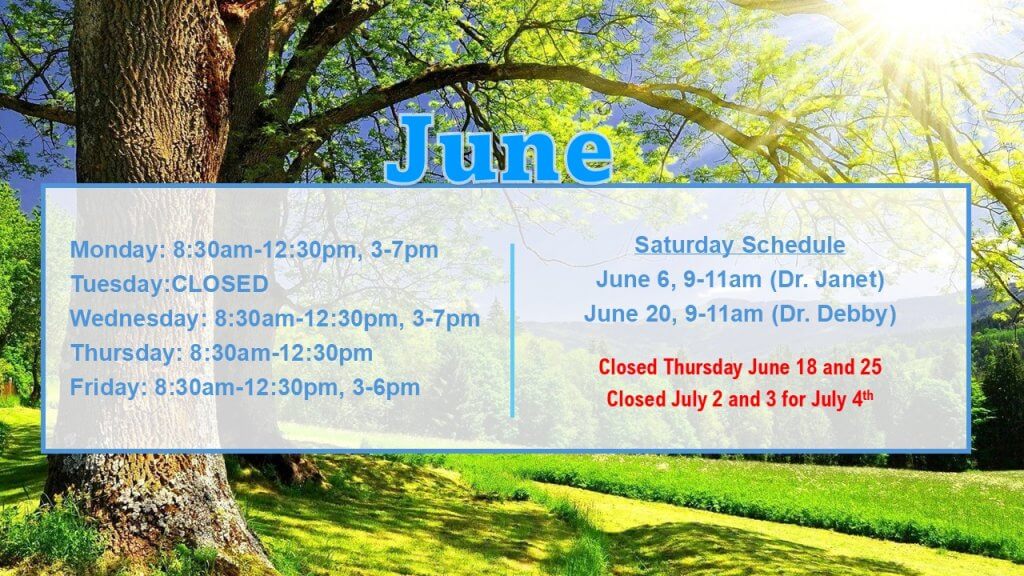 June

Monday: 8:30am-12:30pm, 3-7pm
Tuesday:CLOSED
Wednesday: 8:30am-12:30pm, 3-7pm
Thursday: 8:30am-12:30pm
Friday: 8:30am-12:30pm, 3-6pm

Saturday Schedule
June 6, 9-11am (Dr. Janet)
June 20, 9-11am (Dr. Debby)

Closed Thursday June 18 and 25
Closed July 2 and 3 for July 4$^{th}$